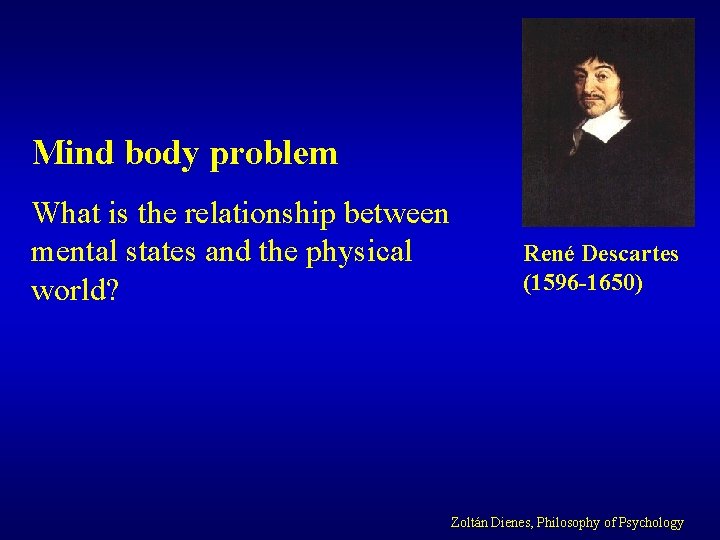 Mind body problem

What is the relationship between mental states and the physical world?

René Descartes (1596-1650)

Zoltán Dienes, Philosophy of Psychology